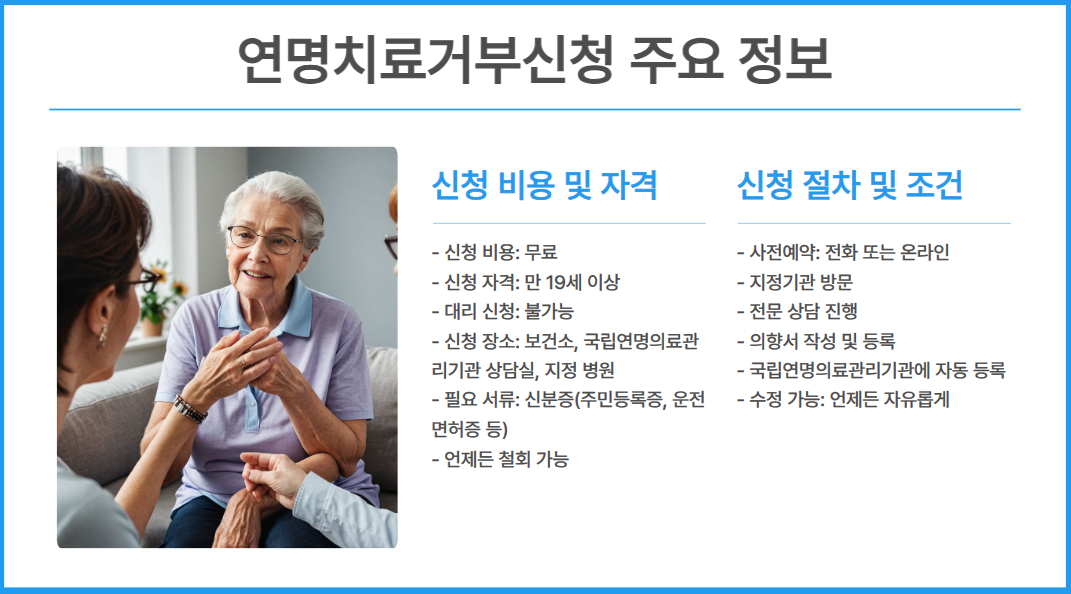 연명치료거부신청 주요 정보

신청 비용 및 자격

- 신청 비용: 무료
- 신청 자격: 만 19세 이상
- 대리 신청: 불가능
- 신청 장소: 보건소, 국립연명의료관리기관 상담실, 지정 병원
- 필요 서류: 신분증(주민등록증, 운전면허증 등)
- 언제든 철회 가능

신청 절차 및 조건

- 사전예약: 전화 또는 온라인
- 지정기관 방문
- 전문 상담 진행
- 의향서 작성 및 등록
- 국립연명의료관리기관에 자동 등록
- 수정 가능: 언제든 자유롭게